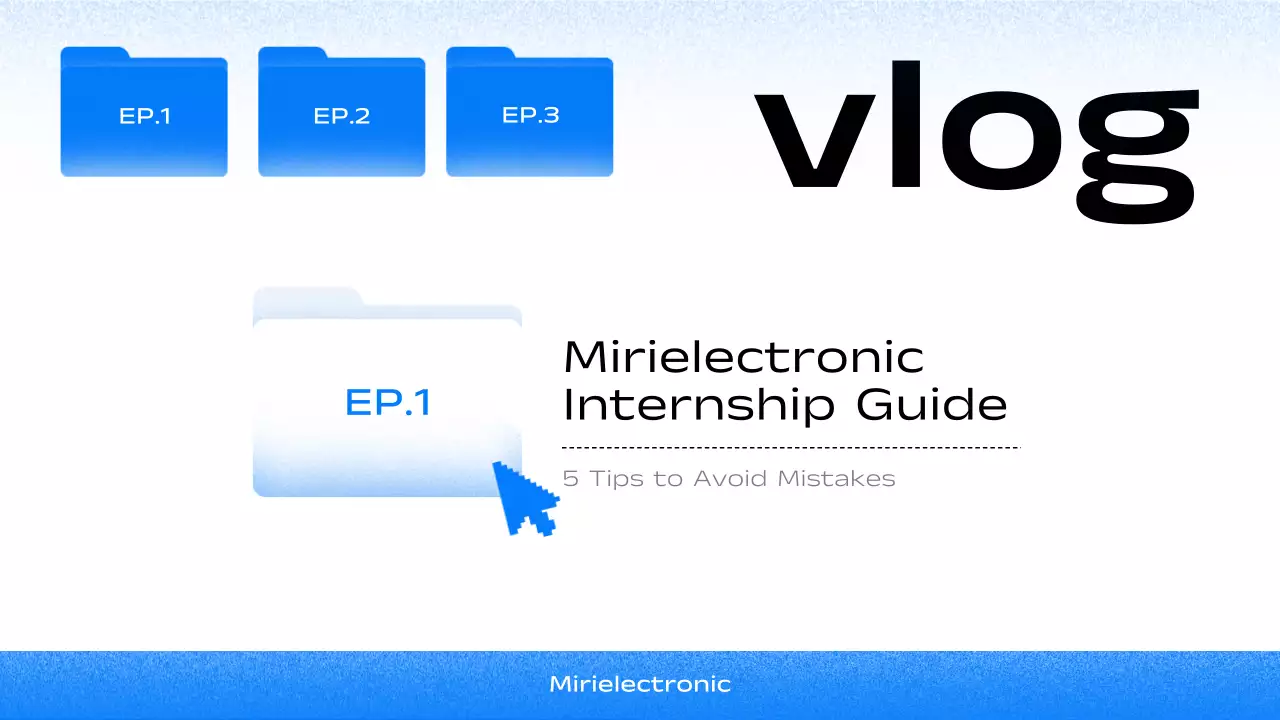 EP.1

EP.2

EP.3

vlog

EP.1

Mirielectronic Internship Guide

5 Tips to Avoid Mistakes

Mirielectronic